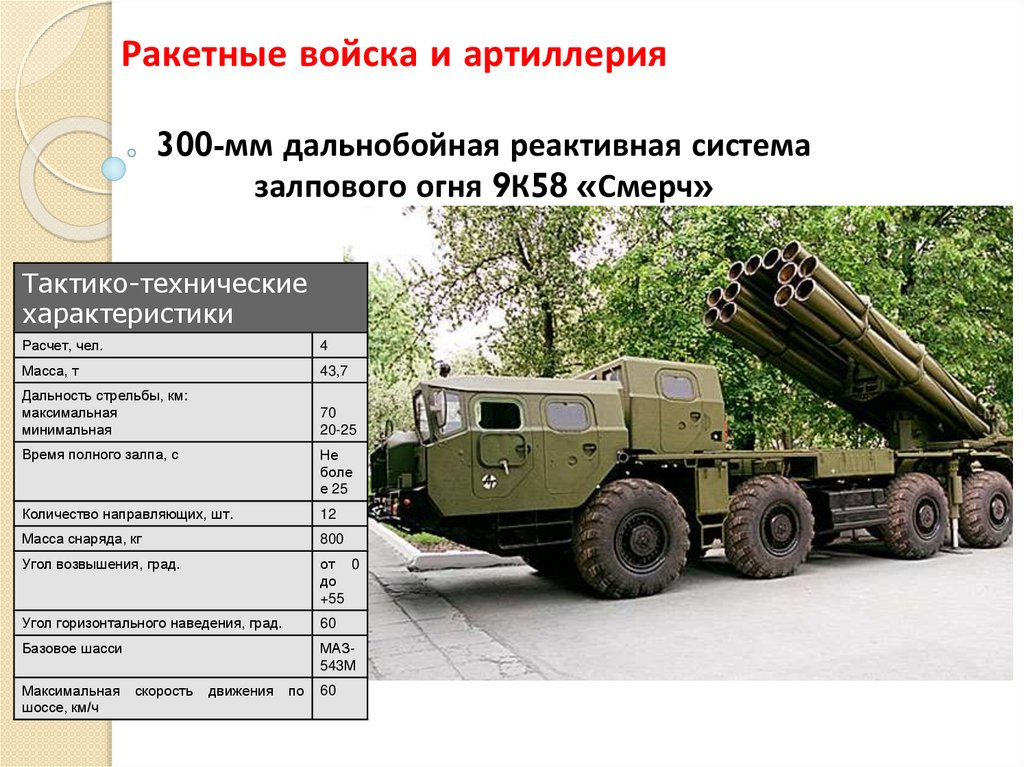 Ракетные войска и артиллерия

300-мм дальнобойная реактивная система залпового огня 9К58 «Смерч»

| Тактико-технические характеристики | |
|---|---|
| Расчет, чел. | 4 |
| Масса, т | 43,7 |
| Дальность стрельбы, км: максимальная минимальная | 70 20-25 |
| Время полного залпа, с | Не более 25 |
| Количество направляющих, шт. | 12 |
| Масса снаряда, кг | 800 |
| Угол возвышения, град. | от 0 до +55 |
| Угол горизонтального наведения, град. | 60 |
| Базовое шасси | МАЗ-543М |
| Максимальная скорость движения по шоссе, км/ч | 60 |